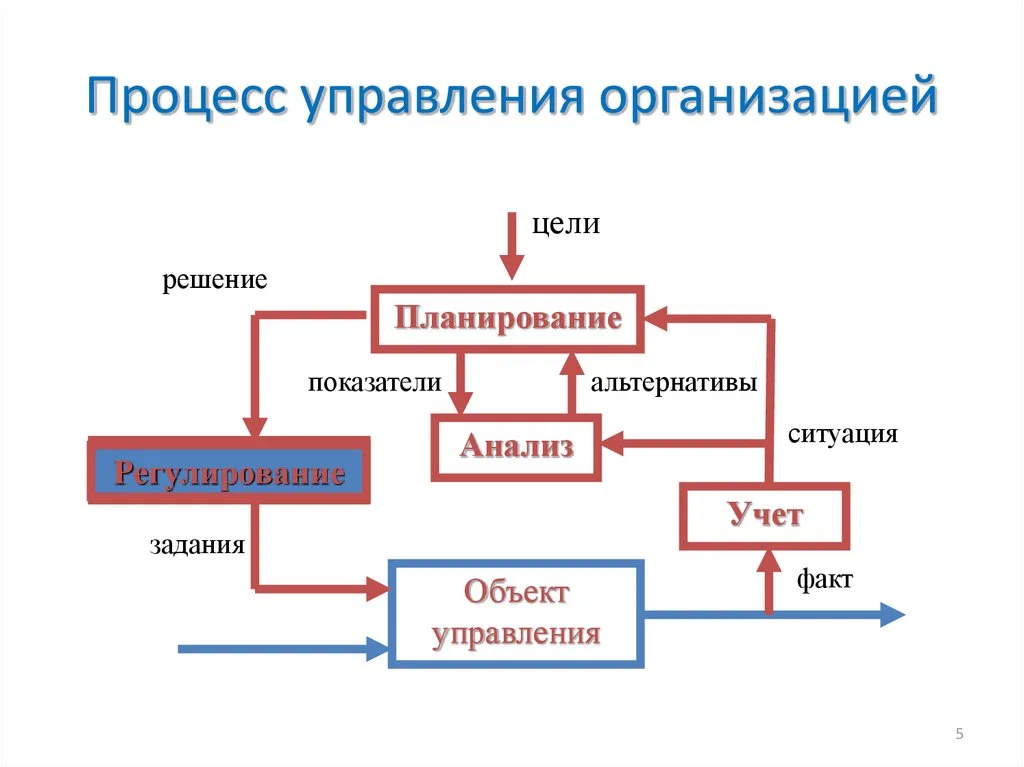 Процесс управления организацией

цели

решение

Планирование

показатели

альтернативы

Анализ

ситуация

Регулирование

Учет

задания

факт

Объект управления

5